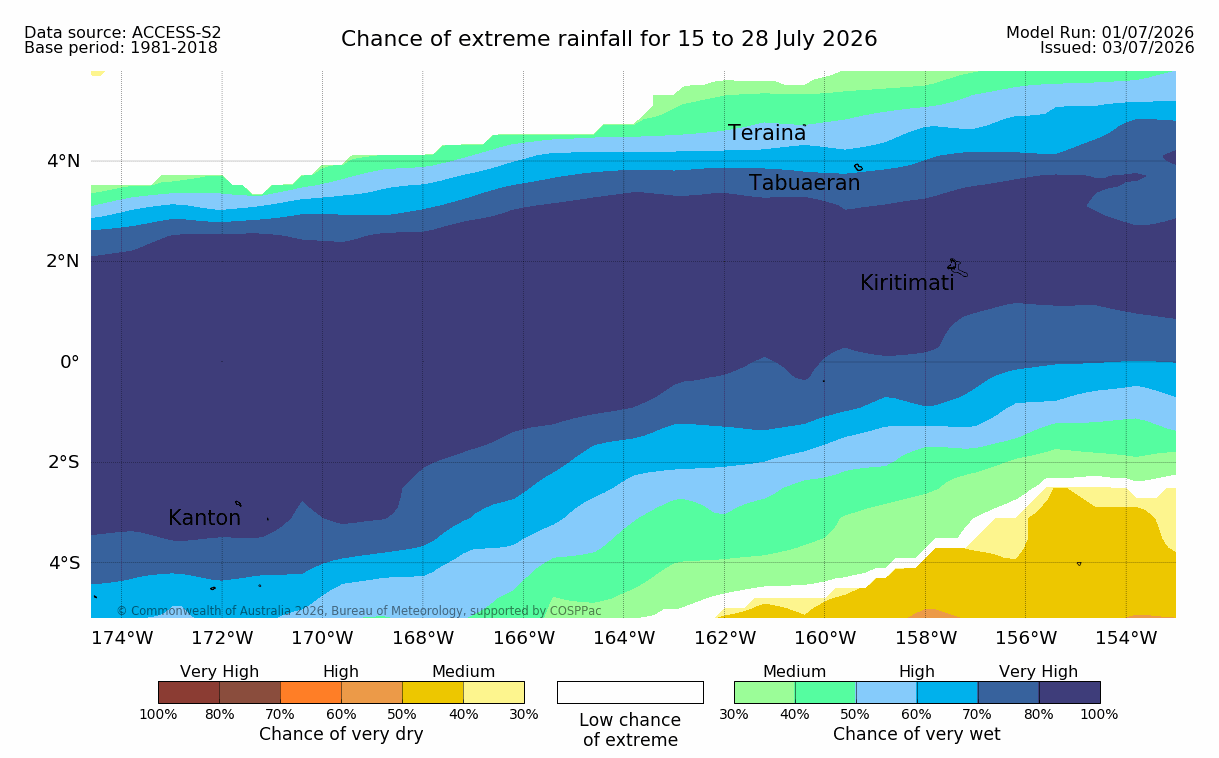 Data source: ACCESS-S2
Base period: 1981-2018

Chance of extreme rainfall for 15 to 28 July 2026

Model Run: 01/07/2026
Issued: 03/07/2026

4°N
2°N
0°
2°S
4°S

Teraina
Tabuaeran
Kiritimati
Kanton

© Commonwealth of Australia 2026, Bureau of Meteorology, supported by COSPPac

174°W 172°W 170°W 168°W 166°W 164°W 162°W 160°W 158°W 156°W 154°W

Very High High Medium
100% 80% 70% 60% 50% 40% 30%
Chance of very dry

Low chance of extreme

Medium High Very High
30% 40% 50% 60% 70% 80% 100%
Chance of very wet